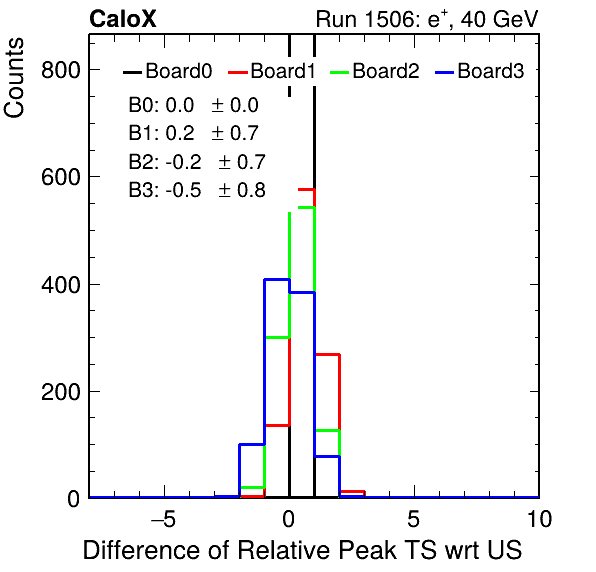 CaloX

Run 1506: $e^{+}$, 40 GeV

Counts

800

600

400

200

0

Board0 Board1 Board2 Board3

B0: 0.0 $\pm$ 0.0

B1: 0.2 $\pm$ 0.7

B2: -0.2 $\pm$ 0.7

B3: -0.5 $\pm$ 0.8

−5

0

5

10

Difference of Relative Peak TS wrt US